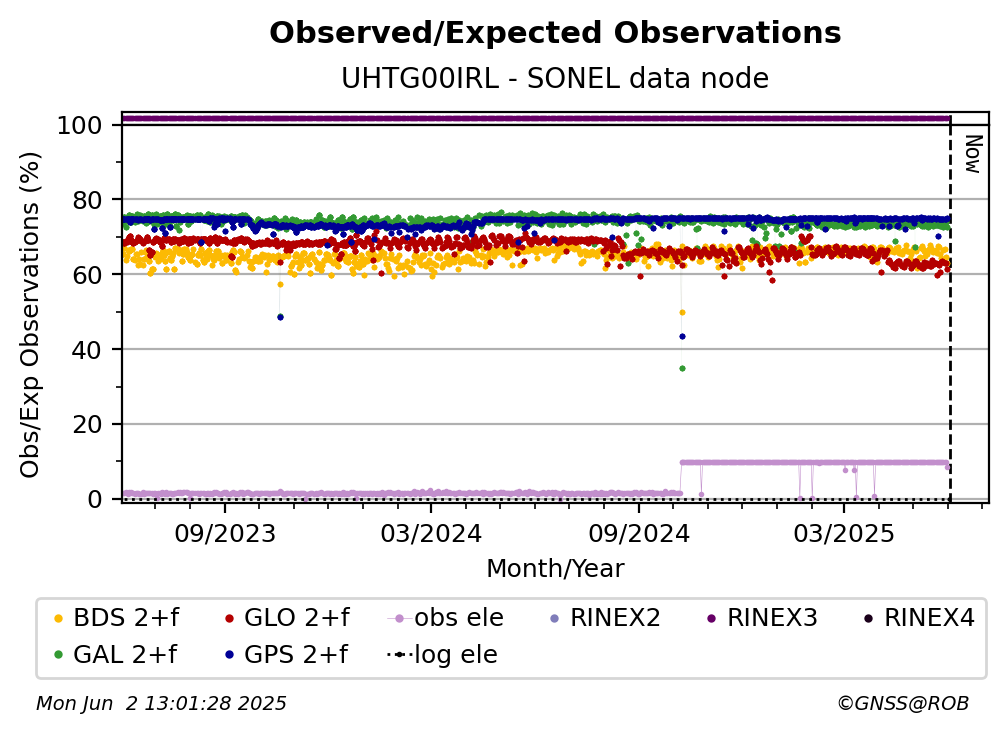 Observed/Expected Observations
UHTG00IRL - SONEL data node

Obs/Exp Observations (%)
100
80
60
40
20
0

Now

09/2023
03/2024
09/2024
03/2025
Month/Year

BDS 2+f
GLO 2+f
obs ele
RINEX2
RINEX3
RINEX4
GAL 2+f
GPS 2+f
log ele

Mon Jun 2 13:01:28 2025
©GNSS@ROB